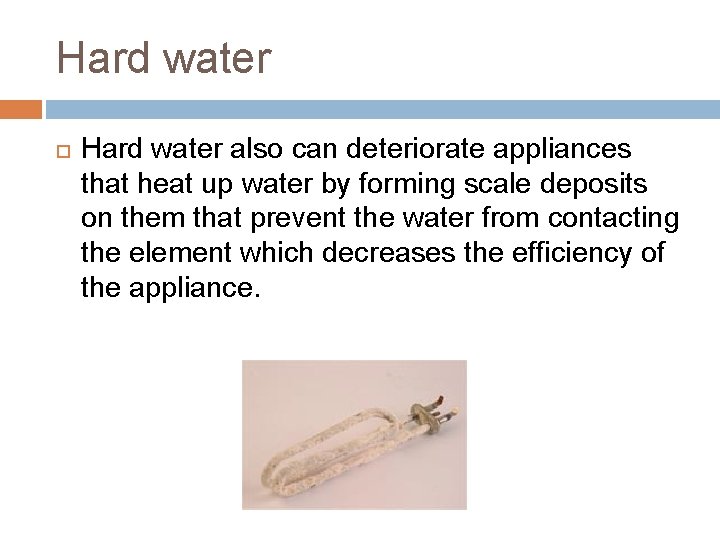 Hard water

Hard water also can deteriorate appliances that heat up water by forming scale deposits on them that prevent the water from contacting the element which decreases the efficiency of the appliance.